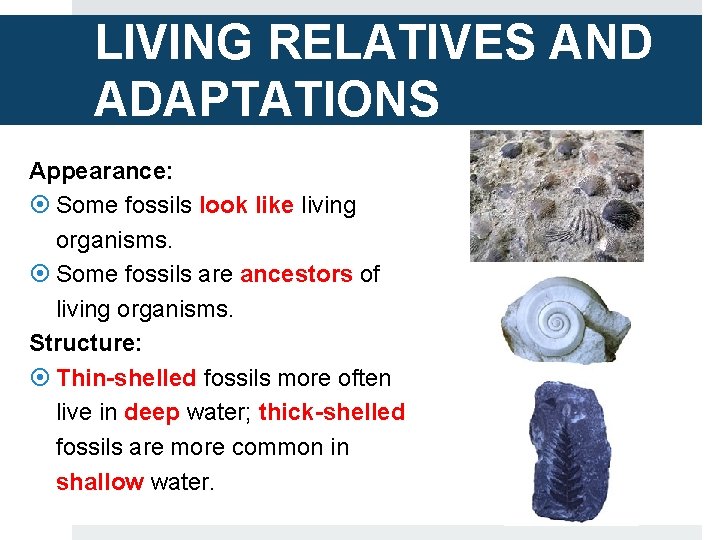 LIVING RELATIVES AND ADAPTATIONS

Appearance:
Some fossils look like living organisms.
Some fossils are ancestors of living organisms.
Structure:
Thin-shelled fossils more often live in deep water; thick-shelled fossils are more common in shallow water.